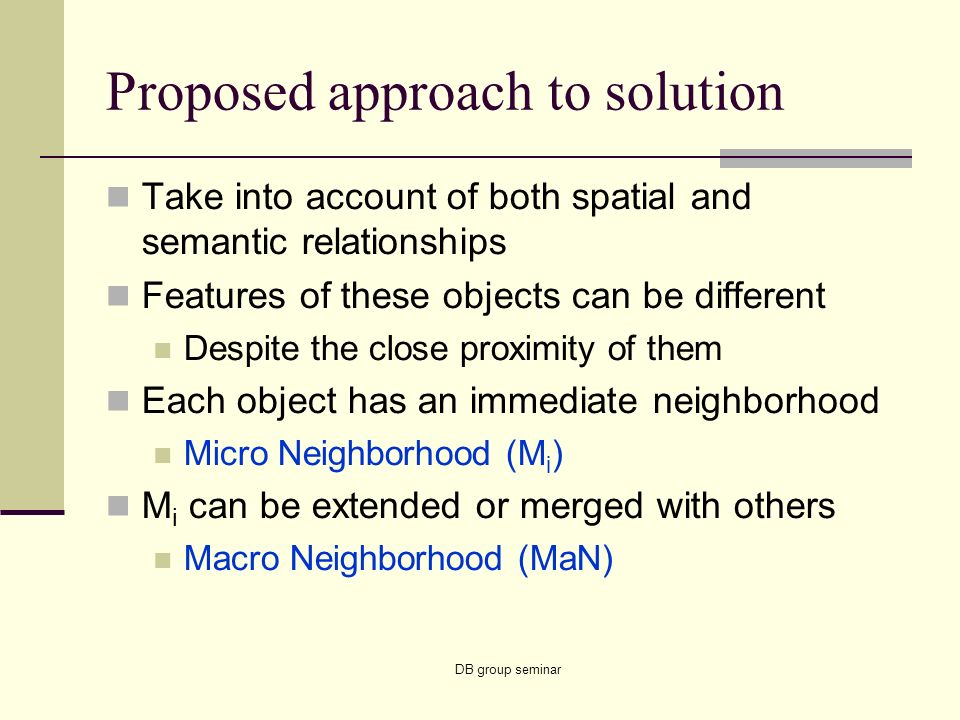 Proposed approach to solution

Take into account of both spatial and semantic relationships

Features of these objects can be different

Despite the close proximity of them

Each object has an immediate neighborhood

Micro Neighborhood ($M_i$)

$M_i$ can be extended or merged with others

Macro Neighborhood (MaN)

DB group seminar